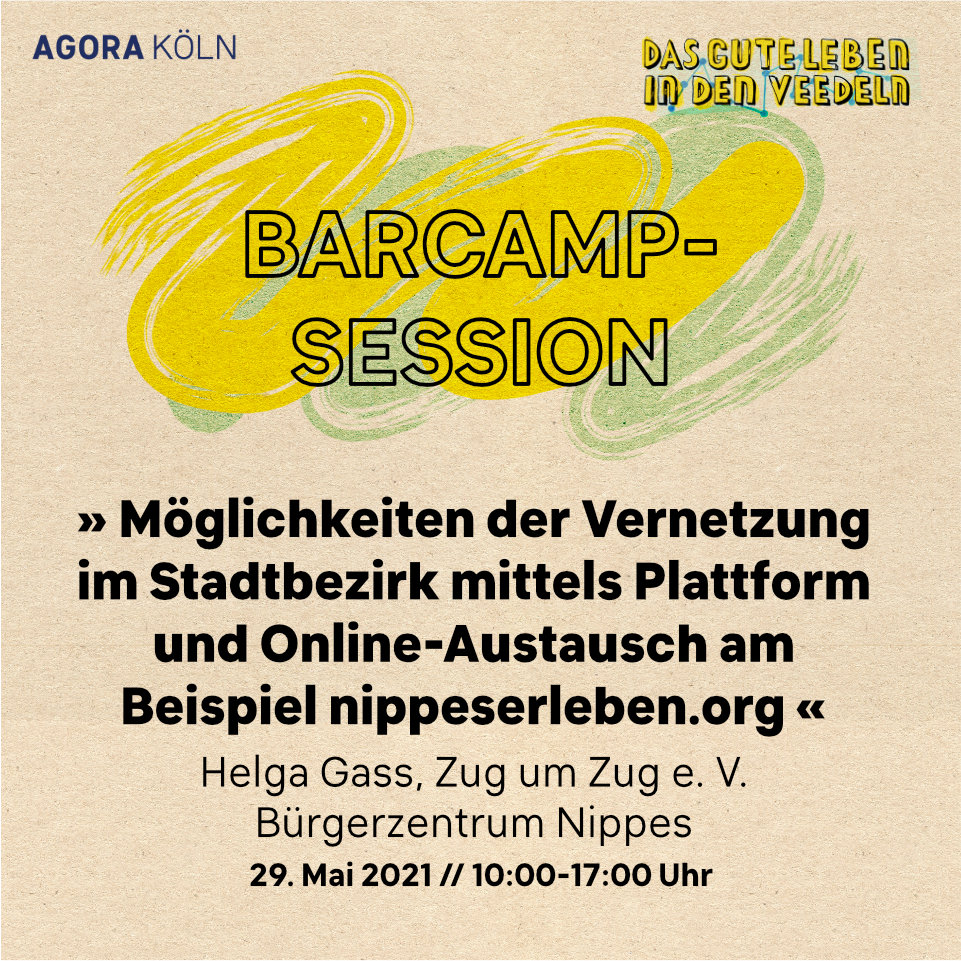 AGORA KÖLN

DAS GUTE LEBEN IN DEN VEEDELN

BARCAMP-SESSION

» Möglichkeiten der Vernetzung im Stadtbezirk mittels Plattform und Online-Austausch am Beispiel nippeserleben.org «

Helga Gass, Zug um Zug e. V.
Bürgerzentrum Nippes
29. Mai 2021 // 10:00-17:00 Uhr